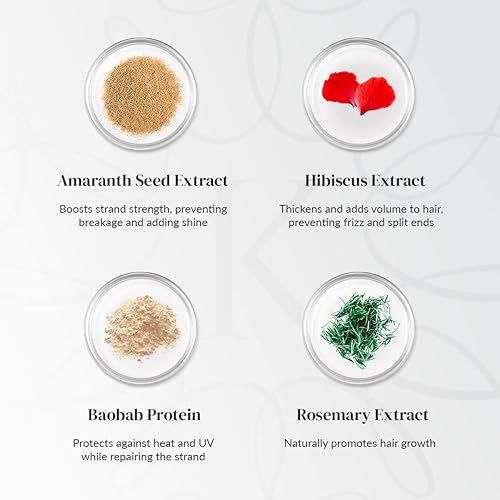 Amaranth Seed Extract

Boosts strand strength, preventing breakage and adding shine

Hibiscus Extract

Thickens and adds volume to hair, preventing frizz and split ends

Baobab Protein

Protects against heat and UV while repairing the strand

Rosemary Extract

Naturally promotes hair growth